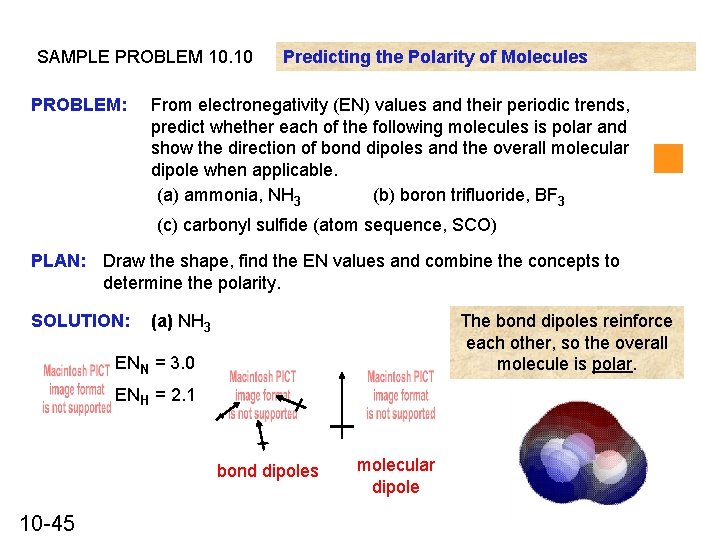 SAMPLE PROBLEM 10.10 Predicting the Polarity of Molecules

PROBLEM: From electronegativity (EN) values and their periodic trends, predict whether each of the following molecules is polar and show the direction of bond dipoles and the overall molecular dipole when applicable.

(a) ammonia, $NH_3$ (b) boron trifluoride, $BF_3$

(c) carbonyl sulfide (atom sequence, SCO)

PLAN: Draw the shape, find the EN values and combine the concepts to determine the polarity.

SOLUTION: (a) $NH_3$

The bond dipoles reinforce each other, so the overall molecule is polar.

Macintosh PICT image format is not supported

$EN_N = 3.0$

$EN_H = 2.1$

Macintosh PICT image format is not supported

Macintosh PICT image format is not supported

bond dipoles

molecular dipole

10-45